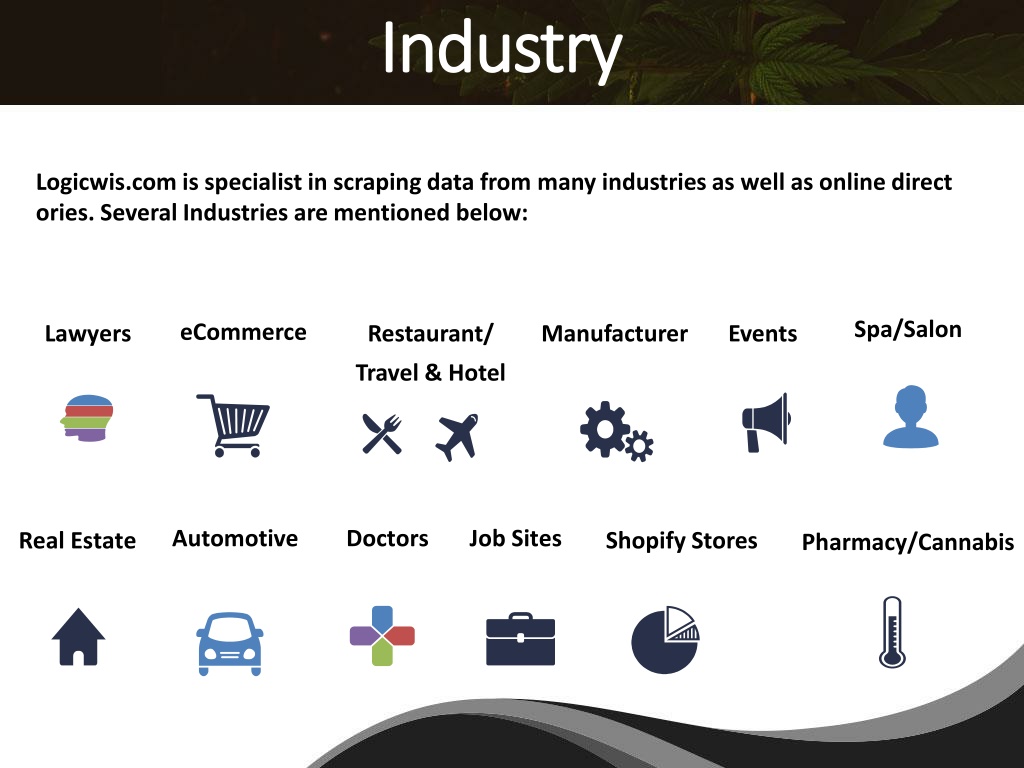 Industry

Logicwis.com is specialist in scraping data from many industries as well as online direct ories. Several Industries are mentioned below:

Lawyers

eCommerce

Restaurant/ Travel & Hotel

Manufacturer

Events

Spa/Salon

Real Estate

Automotive

Doctors

Job Sites

Shopify Stores

Pharmacy/Cannabis